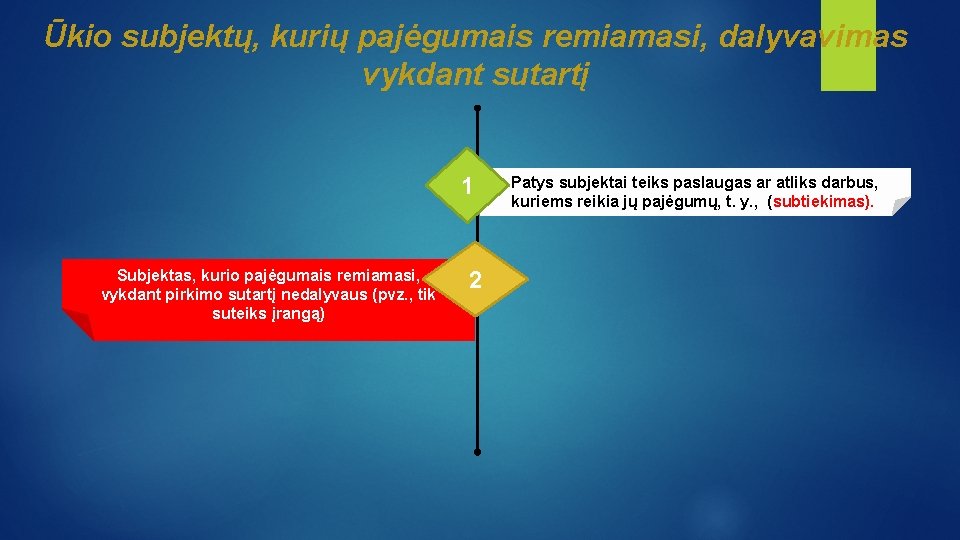 Ūkio subjektų, kurių pajėgumais remiamasi, dalyvavimas vykdant sutartį

1

Patys subjektai teiks paslaugas ar atliks darbus, kuriems reikia jų pajėgumų, t. y., (subtiekimas).

Subjektas, kurio pajėgumais remiamasi, vykdant pirkimo sutartį nedalyvaus (pvz., tik suteiks įrangą)

2